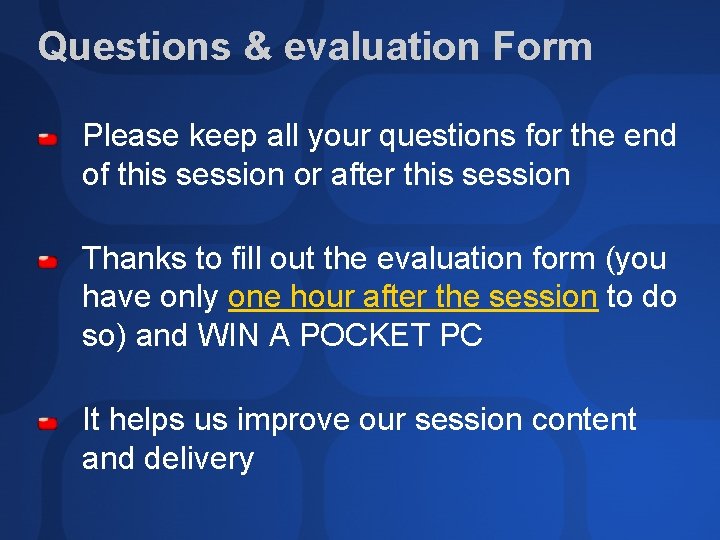 Questions & evaluation Form

Please keep all your questions for the end of this session or after this session

Thanks to fill out the evaluation form (you have only one hour after the session to do so) and WIN A POCKET PC

It helps us improve our session content and delivery